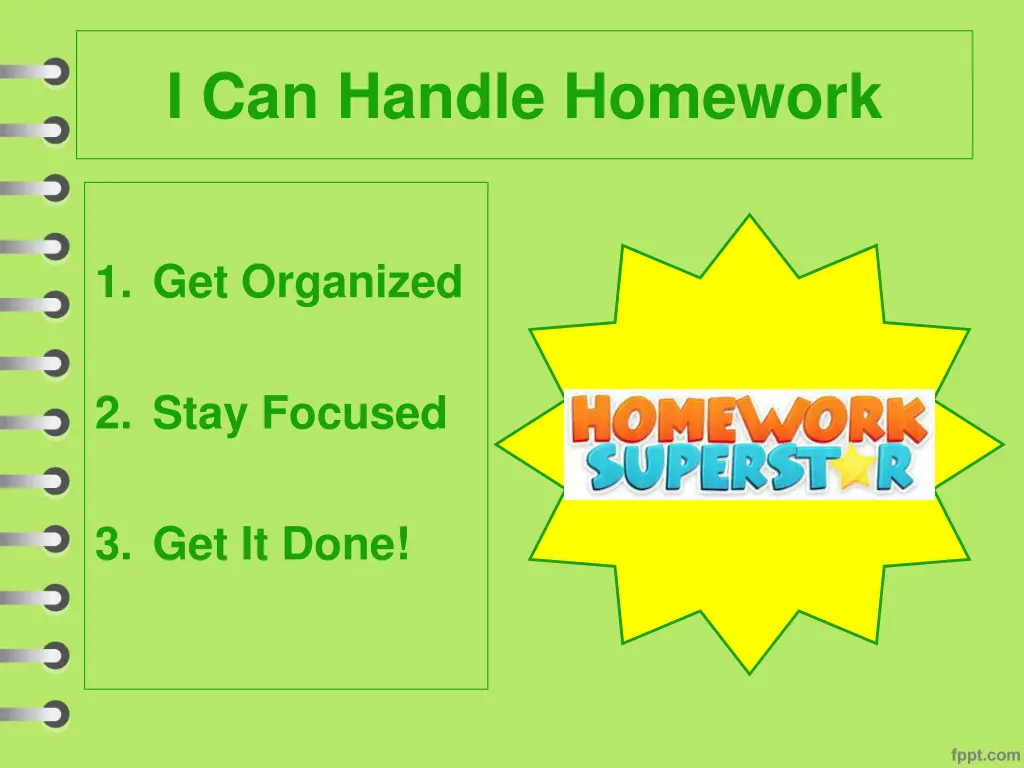 I Can Handle Homework

1. Get Organized

2. Stay Focused

3. Get It Done!

HOMEWORK SUPERSTAR

fppt.com